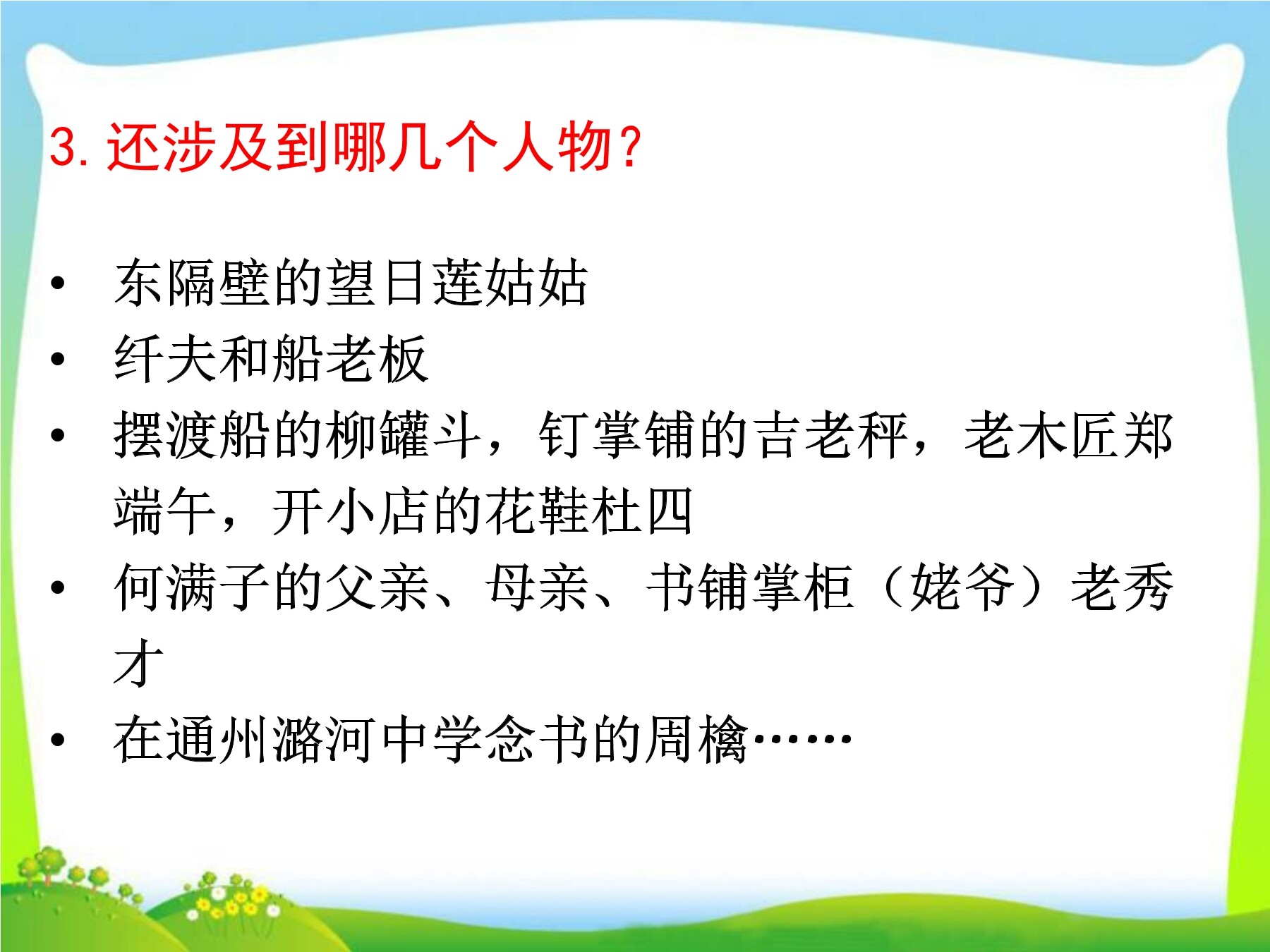 3. 还涉及到哪几个人物？

• 东隔壁的望日莲姑姑
• 纤夫和船老板
• 摆渡船的柳罐斗，钉掌铺的吉老秤，老木匠郑端午，开小店的花鞋杜四
• 何满子的父亲、母亲、书铺掌柜（姥爷）老秀才
• 在通州潞河中学念书的周檎……